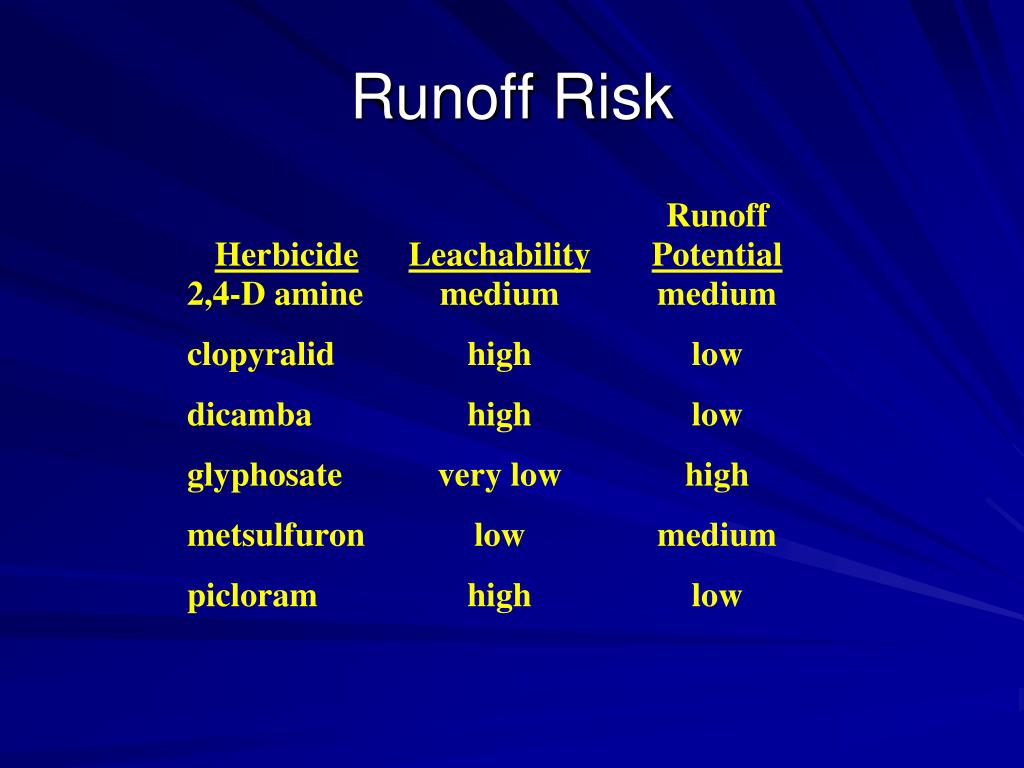 Runoff Risk

| Herbicide | Leachability | Runoff Potential |
|---|---|---|
| 2,4-D amine | medium | medium |
| clopyralid | high | low |
| dicamba | high | low |
| glyphosate | very low | high |
| metsulfuron | low | medium |
| picloram | high | low |